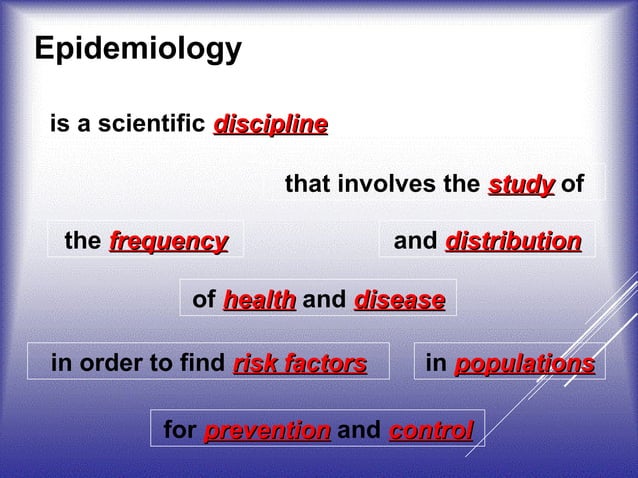 Epidemiology

is a scientific discipline

that involves the study of

the frequency

and distribution

of health and disease

in order to find risk factors

in populations

for prevention and control